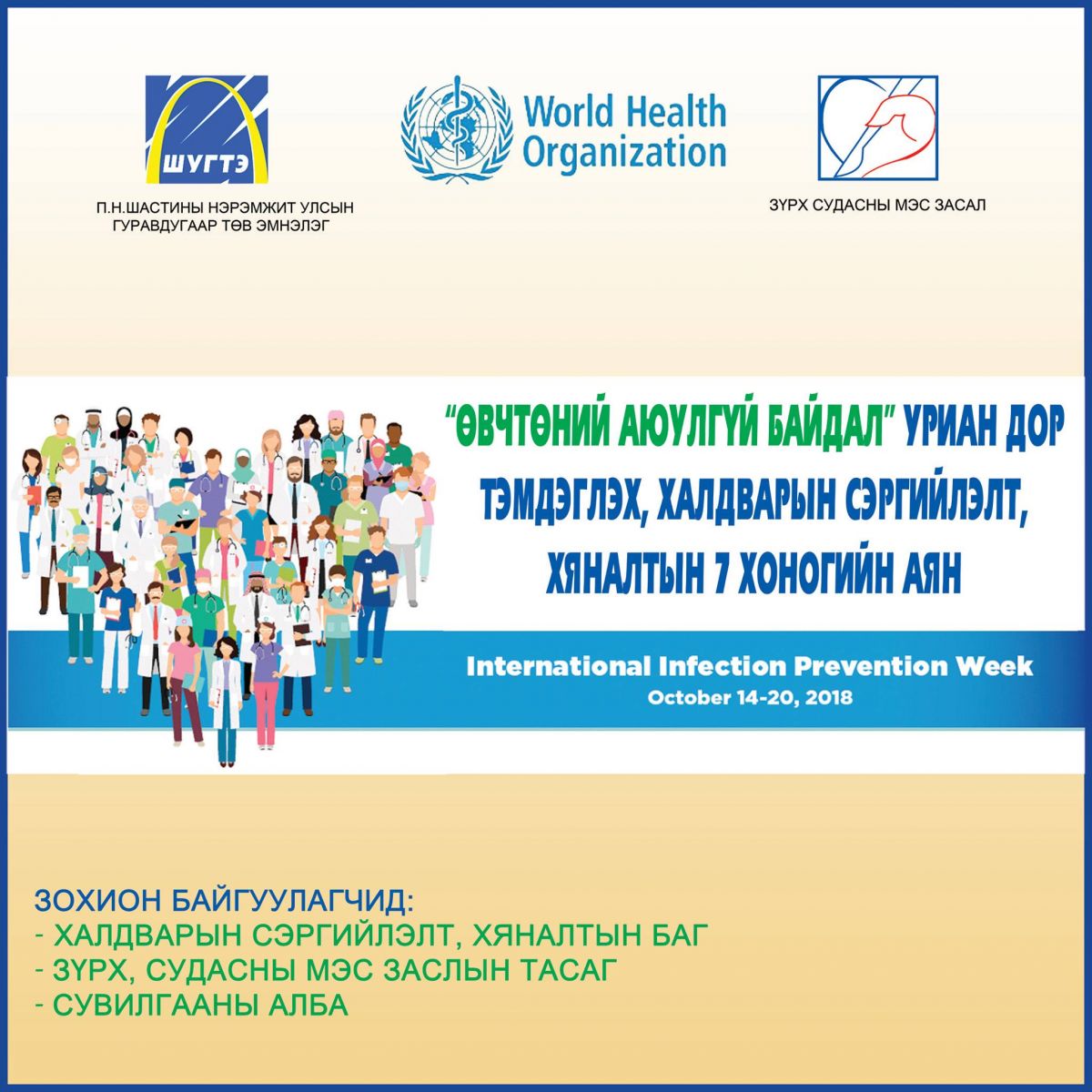 ШУГТЭ

П.Н.ШАСТИНЫ НЭРЭМЖИТ УЛСЫН ГУРАВДУГААР ТӨВ ЭМНЭЛЭГ

World Health Organization

ЗҮРХ СУДАСНЫ МЭС ЗАСАЛ

"ӨВЧТӨНИЙ АЮУЛГҮЙ БАЙДАЛ" УРИАН ДОР ТЭМДЭГЛЭХ, ХАЛДВАРЫН СЭРГИЙЛЭЛТ, ХЯНАЛТЫН 7 ХОНОГИЙН АЯН

International Infection Prevention Week
October 14-20, 2018

ЗОХИОН БАЙГУУЛАГЧИД:
- ХАЛДВАРЫН СЭРГИЙЛЭЛТ, ХЯНАЛТЫН БАГ
- ЗҮРХ, СУДАСНЫ МЭС ЗАСЛЫН ТАСАГ
- СУВИЛГААНЫ АЛБА